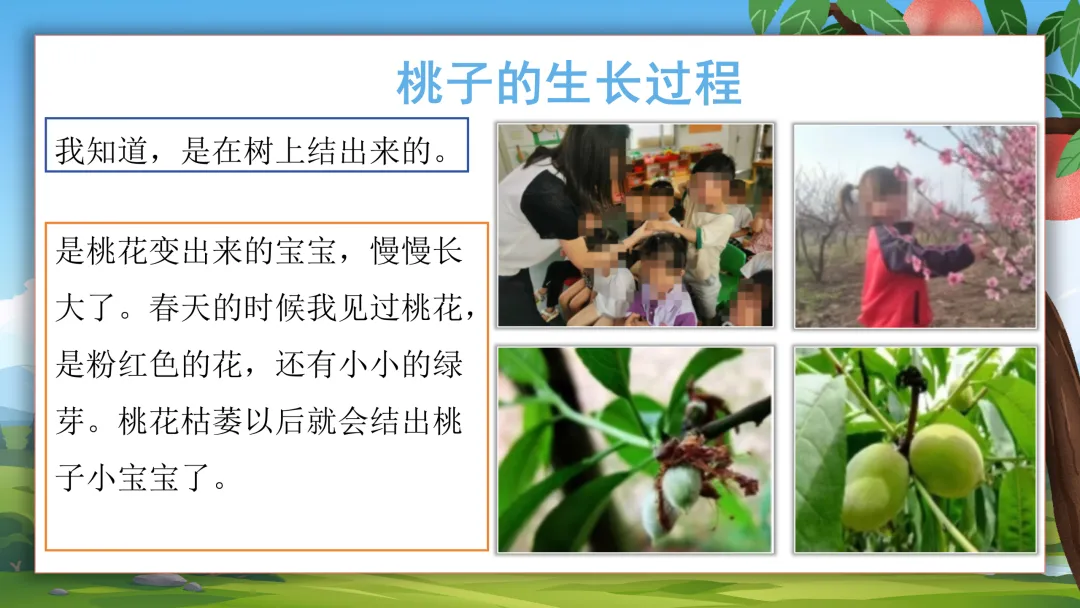 桃子的生长过程

我知道，是在树上结出来的。

是桃花变出来的宝宝，慢慢长大了。春天的时候我见过桃花，是粉红色的花，还有小小的绿芽。桃花枯萎以后就会结出桃子小宝宝了。